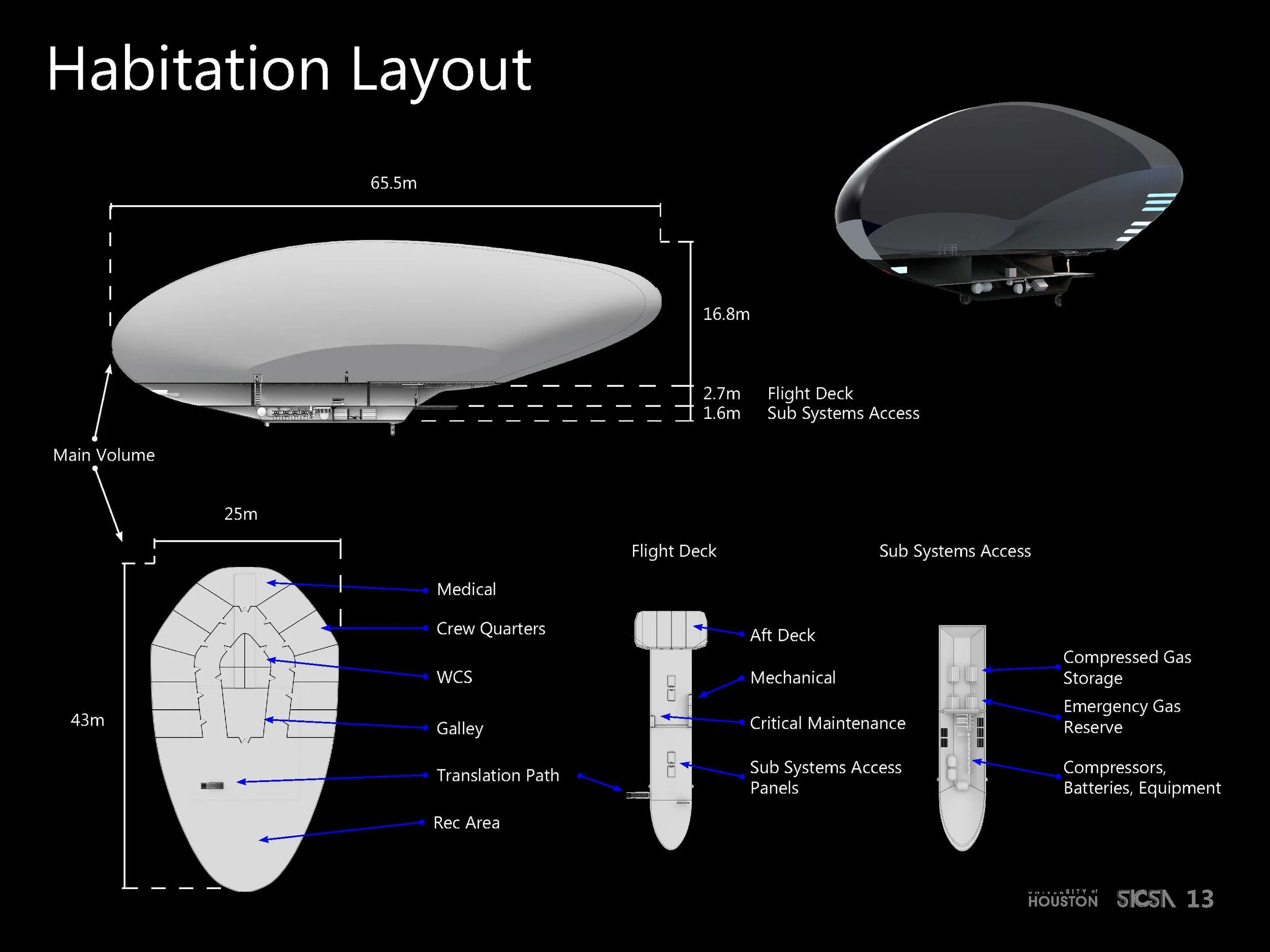 Habitation Layout

65.5m

16.8m

2.7m Flight Deck
1.6m Sub Systems Access

Main Volume

25m

43m

Medical

Crew Quarters

WCS

Galley

Translation Path

Rec Area

Flight Deck

Aft Deck

Mechanical

Critical Maintenance

Sub Systems Access Panels

Sub Systems Access

Compressed Gas Storage

Emergency Gas Reserve

Compressors, Batteries, Equipment

UNIVERSITY of HOUSTON SICSA 13